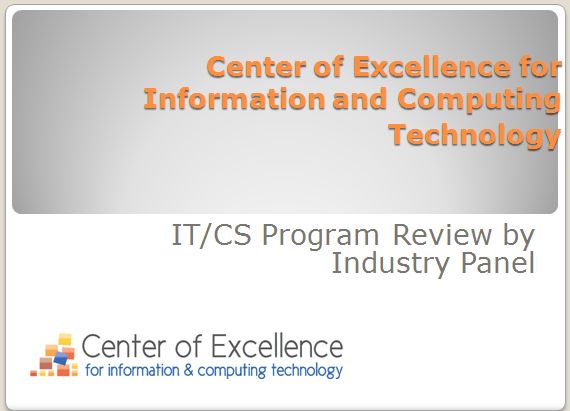 Center of Excellence for Information and Computing Technology

IT/CS Program Review by Industry Panel

Center of Excellence
for information & computing technology